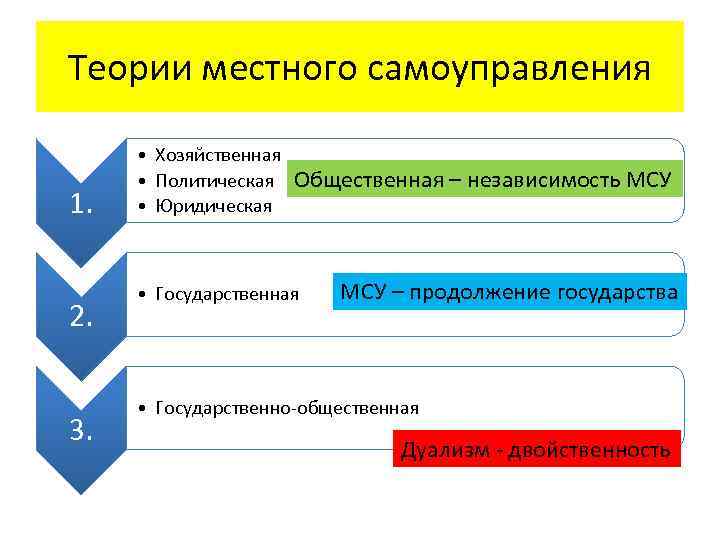 Теории местного самоуправления

1.

• Хозяйственная
• Политическая
• Юридическая

Общественная – независимость МСУ

2.

• Государственная

МСУ – продолжение государства

3.

• Государственно-общественная

Дуализм - двойственность